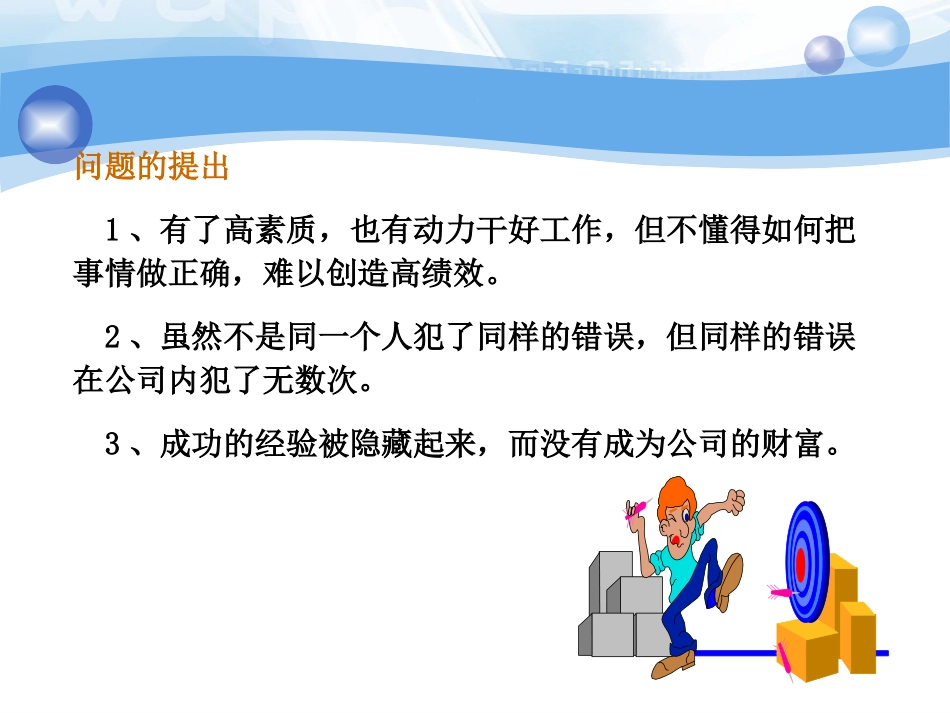 问题的提出

1、有了高素质，也有动力干好工作，但不懂得如何把事情做正确，难以创造高绩效。

2、虽然不是同一个人犯了同样的错误，但同样的错误在公司内犯了无数次。

3、成功的经验被隐藏起来，而没有成为公司的财富。